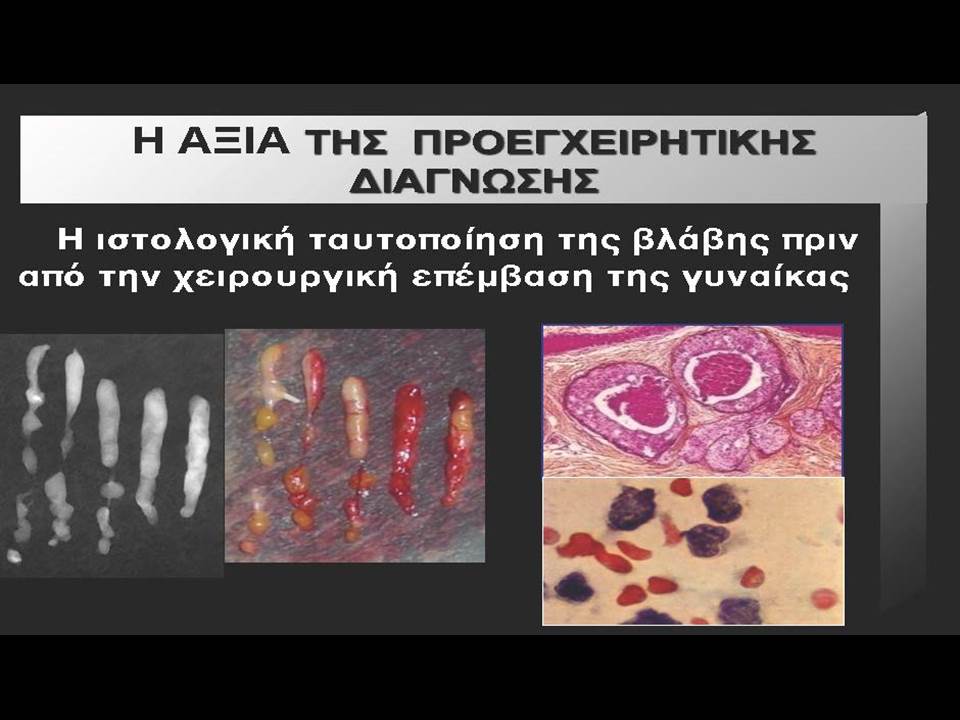 Η ΑΞΙΑ ΤΗΣ ΠΡΟΕΓΧΕΙΡΗΤΙΚΗΣ ΔΙΑΓΝΩΣΗΣ

Η ιστολογική ταυτοποίηση της βλάβης πριν από την χειρουργική επέμβαση της γυναίκας